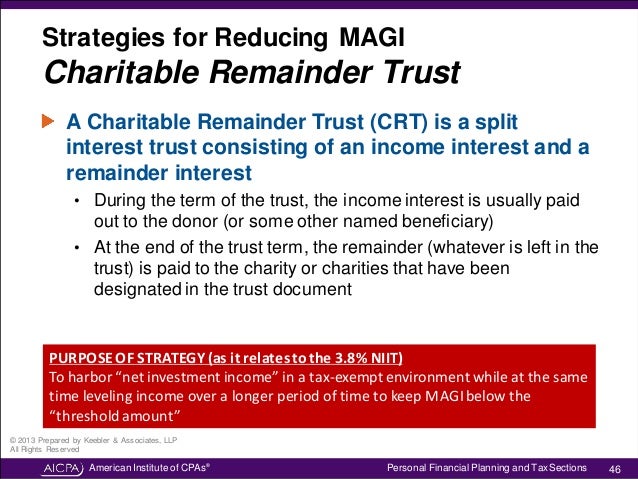 Strategies for Reducing MAGI
Charitable Remainder Trust

A Charitable Remainder Trust (CRT) is a split interest trust consisting of an income interest and a remainder interest

• During the term of the trust, the income interest is usually paid out to the donor (or some other named beneficiary)
• At the end of the trust term, the remainder (whatever is left in the trust) is paid to the charity or charities that have been designated in the trust document

PURPOSE OF STRATEGY (as it relates to the 3.8% NIIT)
To harbor “net investment income” in a tax-exempt environment while at the same time leveling income over a longer period of time to keep MAGI below the “threshold amount”

© 2013 Prepared by Keebler & Associates, LLP
All Rights Reserved

AICPA American Institute of CPAs®
Personal Financial Planning and Tax Sections 46